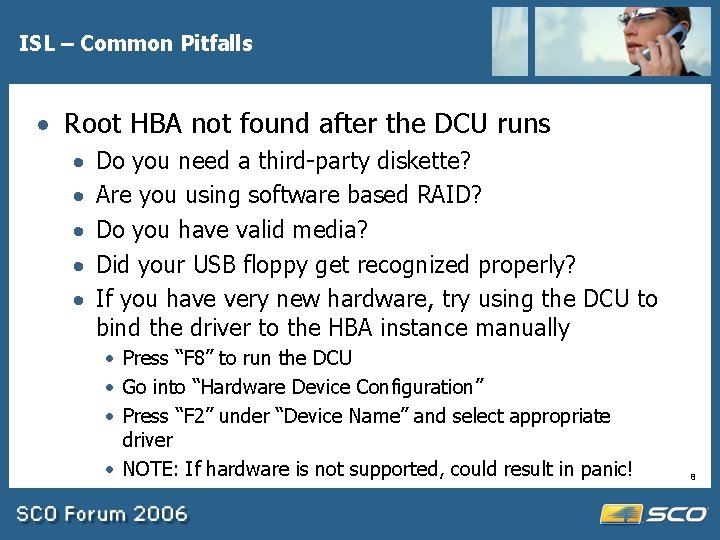 ISL – Common Pitfalls

• Root HBA not found after the DCU runs
  • Do you need a third-party diskette?
  • Are you using software based RAID?
  • Do you have valid media?
  • Did your USB floppy get recognized properly?
  • If you have very new hardware, try using the DCU to bind the driver to the HBA instance manually
    • Press "F8" to run the DCU
    • Go into "Hardware Device Configuration"
    • Press "F2" under "Device Name" and select appropriate driver
    • NOTE: If hardware is not supported, could result in panic!

8

SCO Forum 2006

SCO